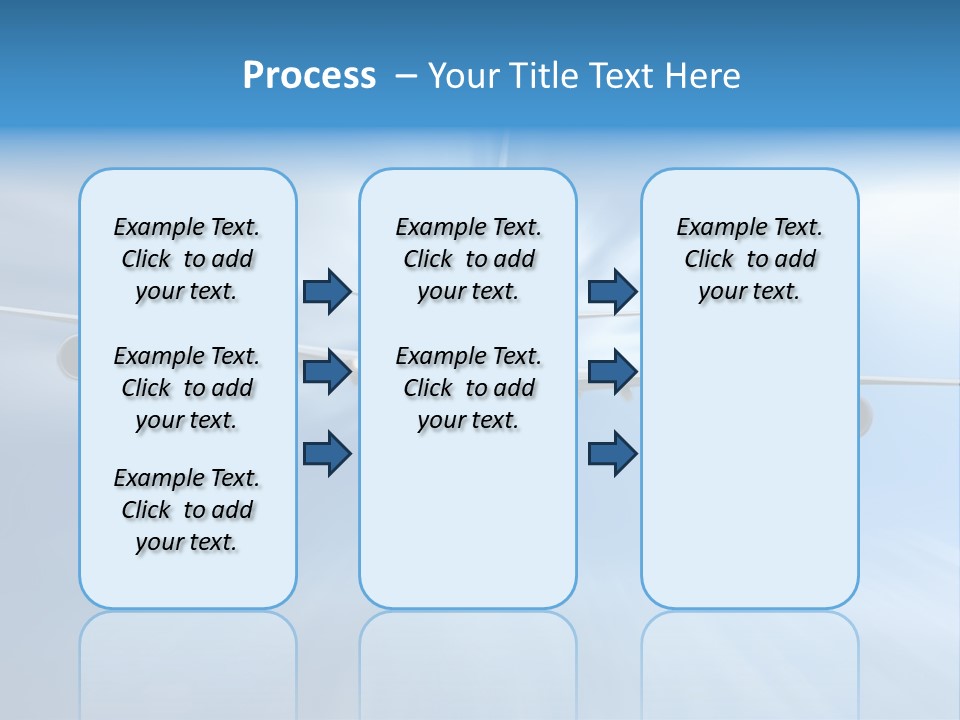 Process – Your Title Text Here

Example Text. Click to add your text.

Example Text. Click to add your text.

Example Text. Click to add your text.

Example Text. Click to add your text.

Example Text. Click to add your text.

Example Text. Click to add your text.